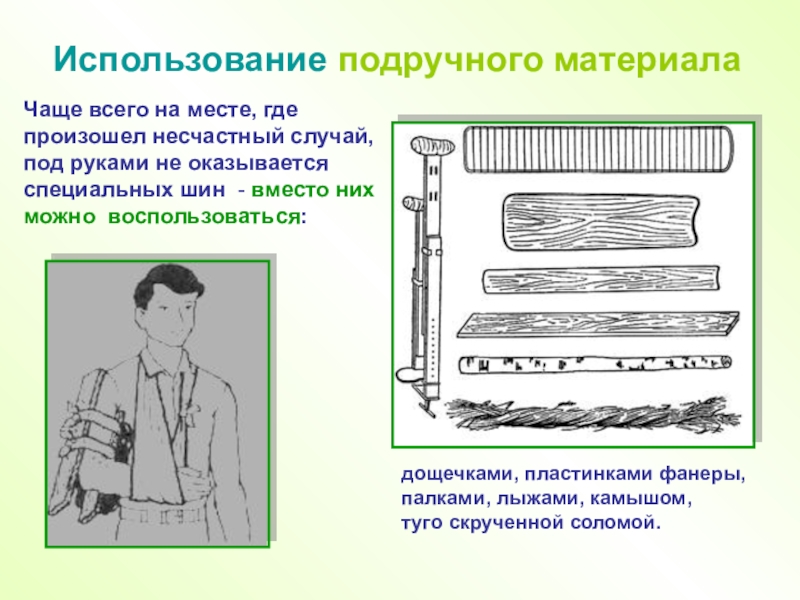 Использование подручного материала

Чаще всего на месте, где произошел несчастный случай, под руками не оказывается специальных шин - вместо них можно воспользоваться:

дощечками, пластинками фанеры, палками, лыжами, камышом, туго скрученной соломой.